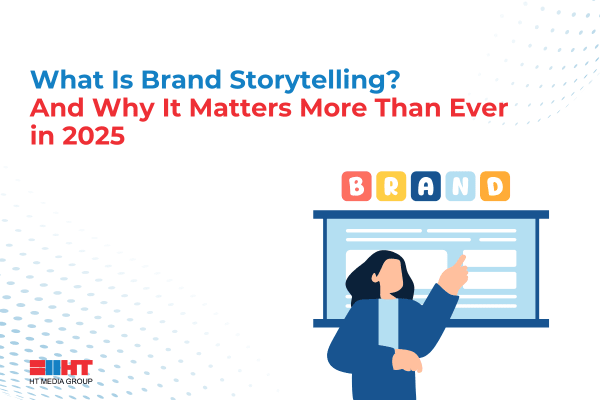 What Is Brand Storytelling?
And Why It Matters More Than Ever in 2025

B R A N D

HT
HT MEDIA GROUP